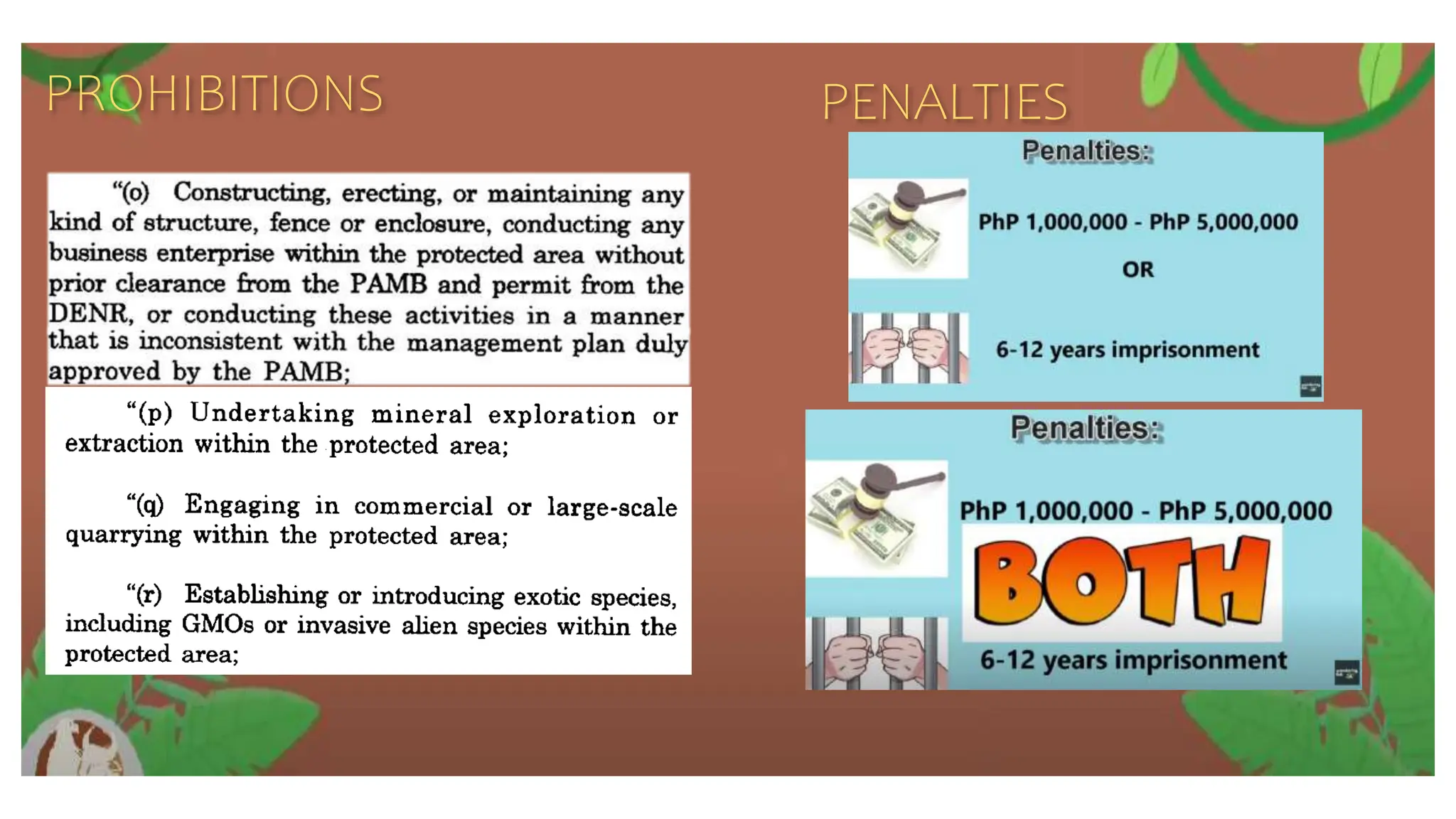 PROHIBITIONS

"(o) Constructing, erecting, or maintaining any kind of structure, fence or enclosure, conducting any business enterprise within the protected area without prior clearance from the PAMB and permit from the DENR, or conducting these activities in a manner that is inconsistent with the management plan duly approved by the PAMB;

"(p) Undertaking mineral exploration or extraction within the protected area;

"(q) Engaging in commercial or large-scale quarrying within the protected area;

"(r) Establishing or introducing exotic species, including GMOs or invasive alien species within the protected area;

PENALTIES

Penalties:

PhP 1,000,000 - PhP 5,000,000

OR

6-12 years imprisonment

Penalties:

PhP 1,000,000 - PhP 5,000,000

BOTH

6-12 years imprisonment